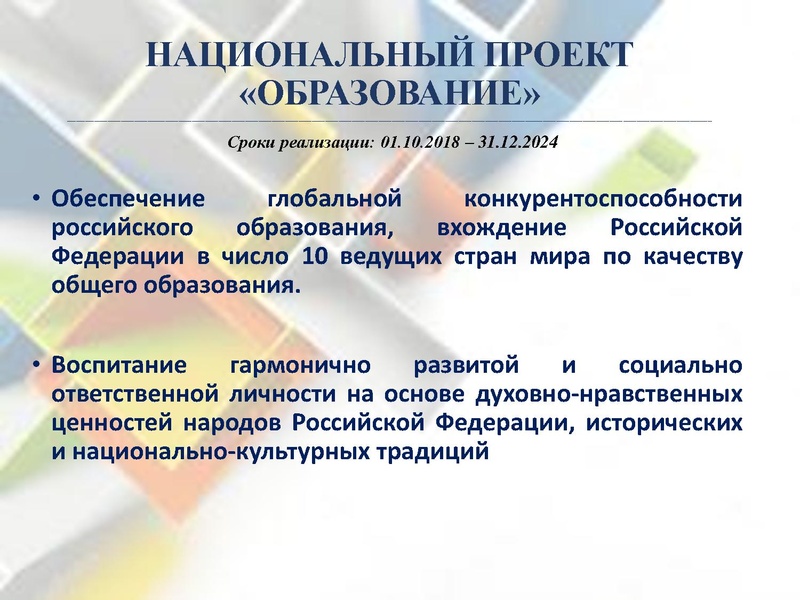 НАЦИОНАЛЬНЫЙ ПРОЕКТ «ОБРАЗОВАНИЕ»

Сроки реализации: 01.10.2018 – 31.12.2024

• Обеспечение глобальной конкурентоспособности российского образования, вхождение Российской Федерации в число 10 ведущих стран мира по качеству общего образования.

• Воспитание гармонично развитой и социально ответственной личности на основе духовно-нравственных ценностей народов Российской Федерации, исторических и национально-культурных традиций